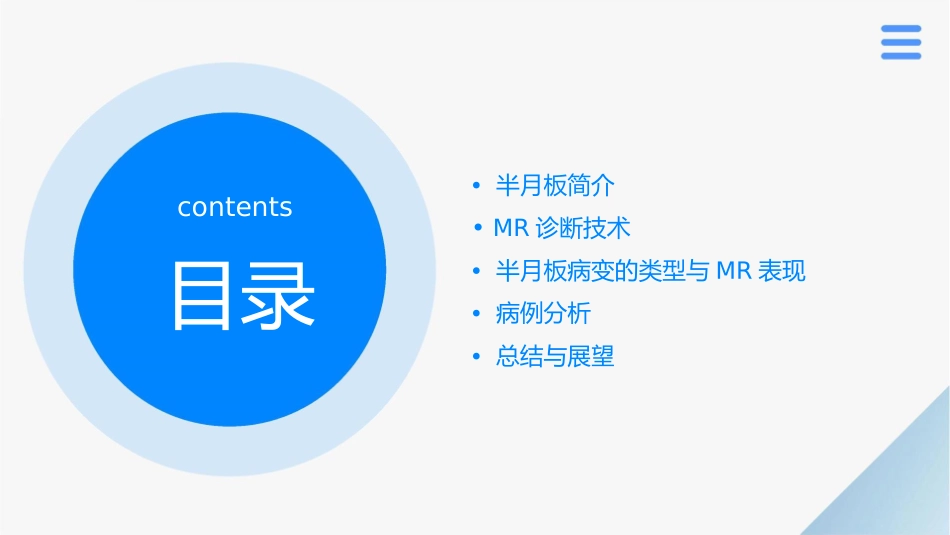 contents

目录

• 半月板简介
• MR 诊断技术
• 半月板病变的类型与 MR 表现
• 病例分析
• 总结与展望